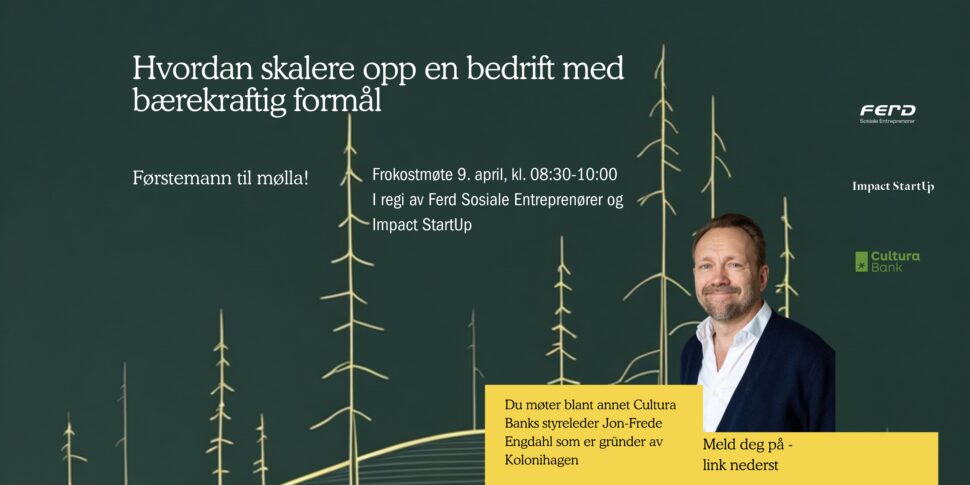 Hvordan skalere opp en bedrift med bærekraftig formål

Førstemann til mølla!

Frokostmøte 9. april, kl. 08:30-10:00
I regi av Ferd Sosiale Entreprenører og Impact StartUp

FERD
Sosiale Entreprenører

Impact StartUp

Cultura Bank

Du møter blant annet Cultura Banks styreleder Jon-Frede Engdahl som er gründer av Kolonihagen

Meld deg på - link nederst